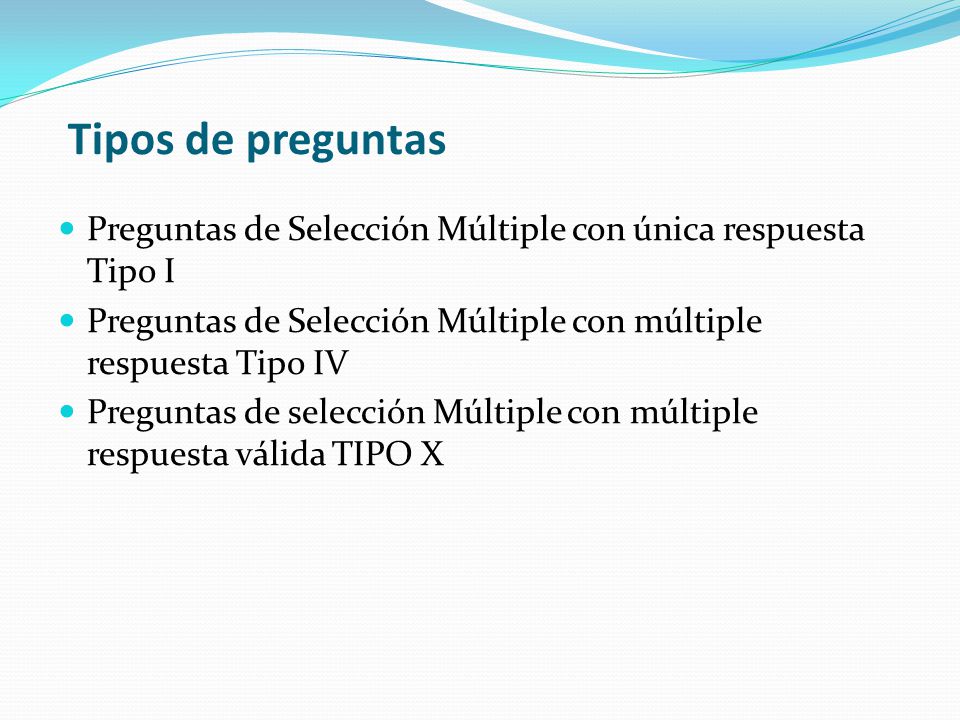 Tipos de preguntas

- Preguntas de Selección Múltiple con única respuesta Tipo I
- Preguntas de Selección Múltiple con múltiple respuesta Tipo IV
- Preguntas de selección Múltiple con múltiple respuesta válida TIPO X